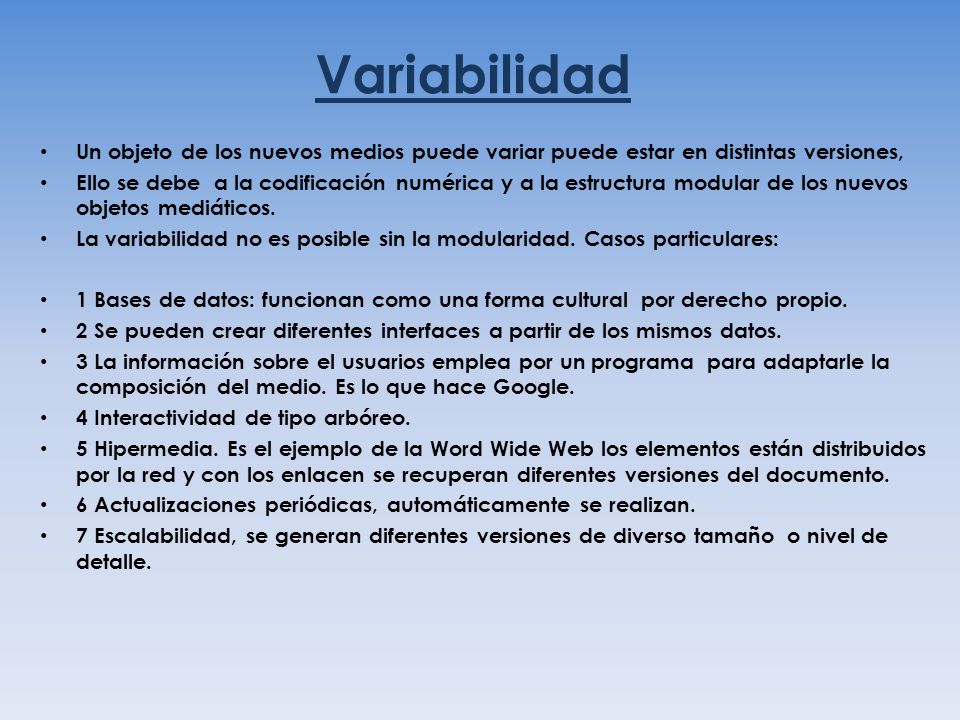 Variabilidad

• Un objeto de los nuevos medios puede variar puede estar en distintas versiones,
• Ello se debe a la codificación numérica y a la estructura modular de los nuevos objetos mediáticos.
• La variabilidad no es posible sin la modularidad. Casos particulares:

• 1 Bases de datos: funcionan como una forma cultural por derecho propio.
• 2 Se pueden crear diferentes interfaces a partir de los mismos datos.
• 3 La información sobre el usuarios emplea por un programa para adaptarle la composición del medio. Es lo que hace Google.
• 4 Interactividad de tipo arbóreo.
• 5 Hipermedia. Es el ejemplo de la Word Wide Web los elementos están distribuidos por la red y con los enlacen se recuperan diferentes versiones del documento.
• 6 Actualizaciones periódicas, automáticamente se realizan.
• 7 Escalabilidad, se generan diferentes versiones de diverso tamaño o nivel de detalle.